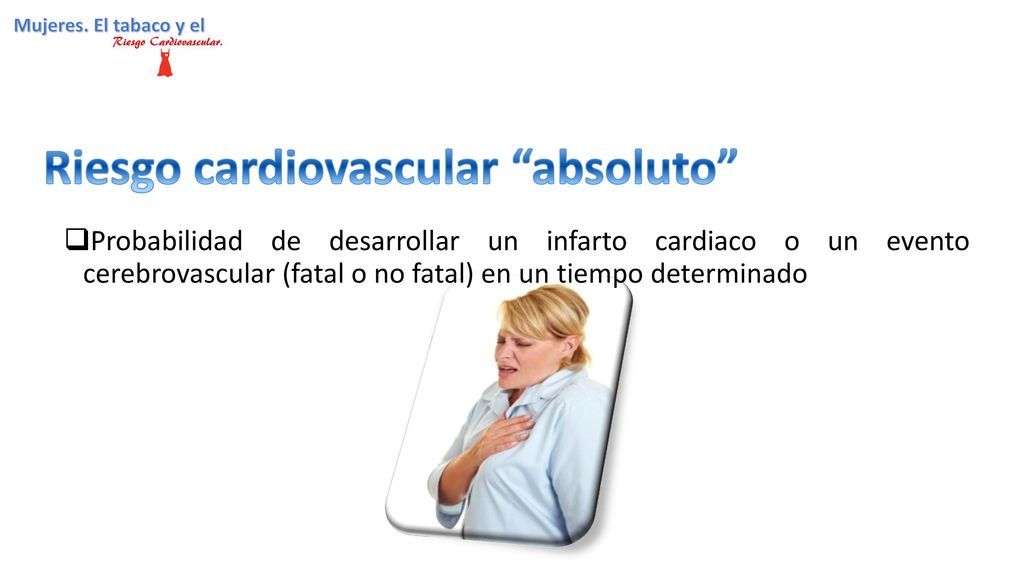 Mujeres. El tabaco y el
Riesgo Cardiovascular.

Riesgo cardiovascular “absoluto”

❑Probabilidad de desarrollar un infarto cardiaco o un evento cerebrovascular (fatal o no fatal) en un tiempo determinado